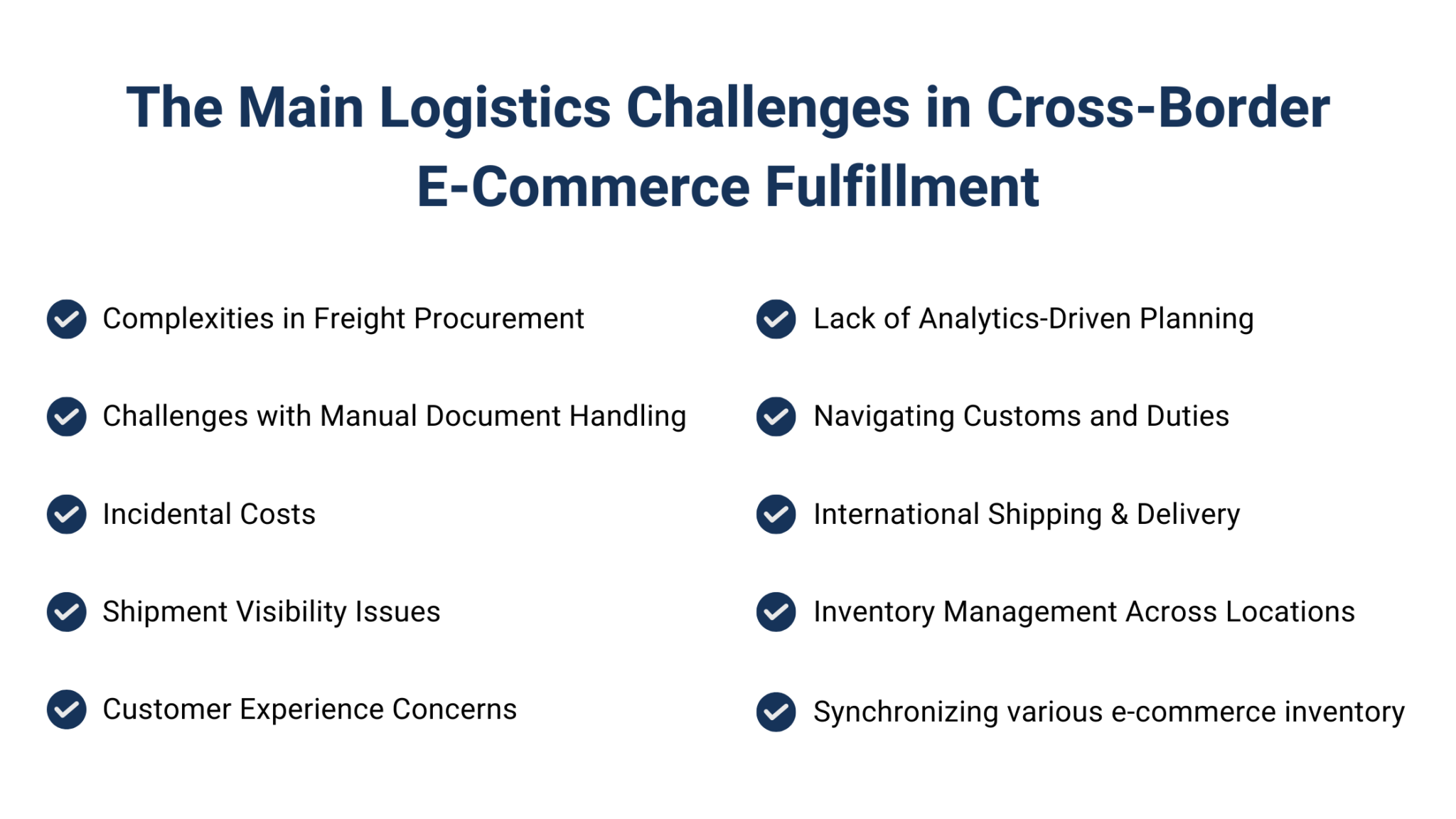 The Main Logistics Challenges in Cross-Border E-Commerce Fulfillment

Complexities in Freight Procurement

Challenges with Manual Document Handling

Incidental Costs

Shipment Visibility Issues

Customer Experience Concerns

Lack of Analytics-Driven Planning

Navigating Customs and Duties

International Shipping & Delivery

Inventory Management Across Locations

Synchronizing various e-commerce inventory